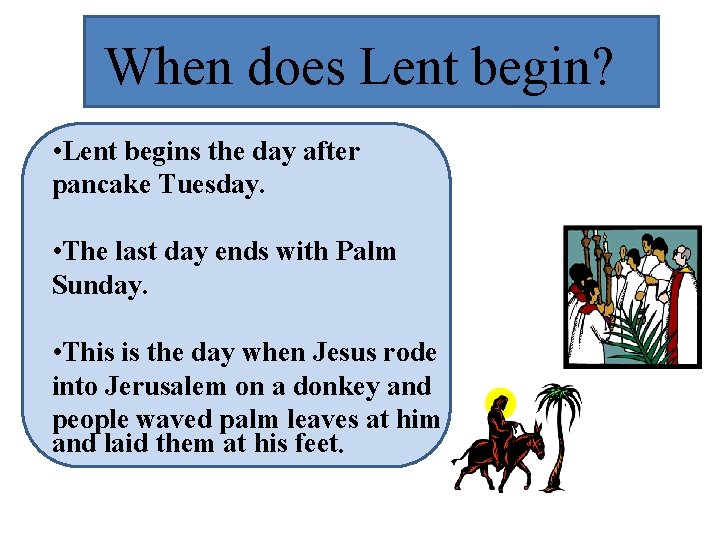 When does Lent begin?

•Lent begins the day after pancake Tuesday.

•The last day ends with Palm Sunday.

•This is the day when Jesus rode into Jerusalem on a donkey and people waved palm leaves at him and laid them at his feet.